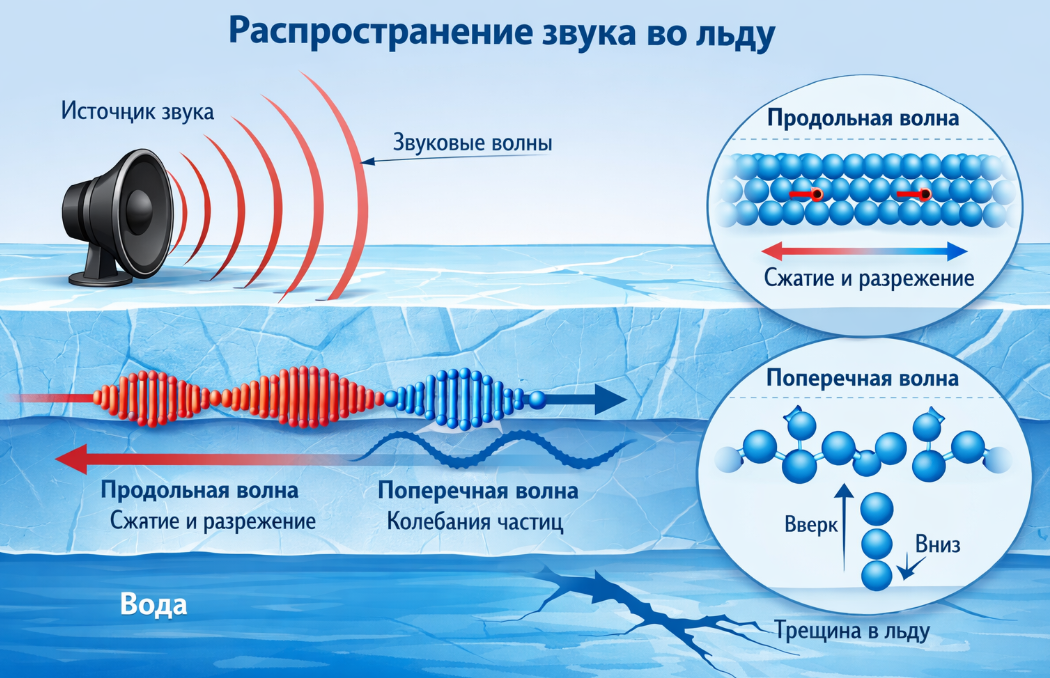 Распространение звука во льду

Источник звука

Звуковые волны

Продольная волна

Сжатие и разрежение

Поперечная волна

Вверк

Вниз

Продольная волна
Сжатие и разрежение

Поперечная волна
Колебания частиц

Вода

Трещина в льду